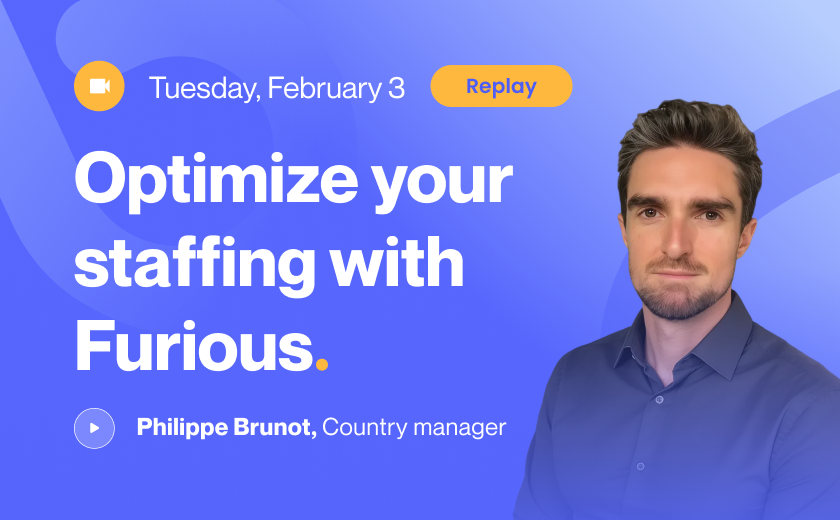 Tuesday, February 3

Replay

Optimize your staffing with Furious.

Philippe Brunot, Country manager